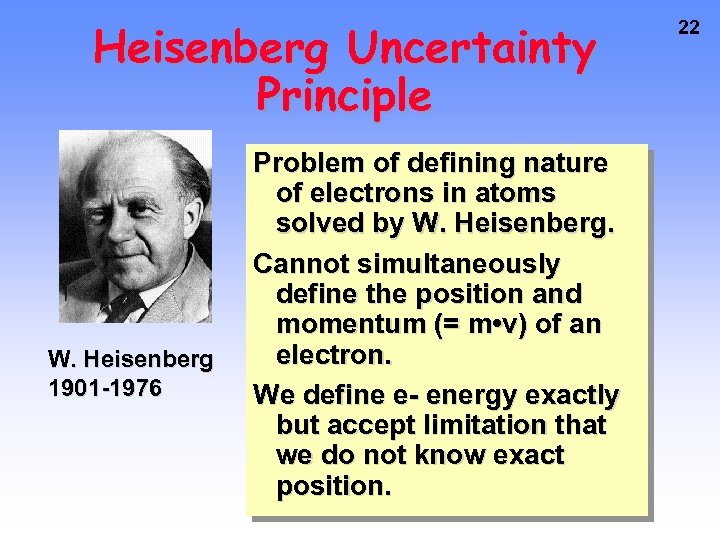 22

Heisenberg Uncertainty Principle

W. Heisenberg 1901-1976

Problem of defining nature of electrons in atoms solved by W. Heisenberg.

Cannot simultaneously define the position and momentum (= m•v) of an electron.

We define e- energy exactly but accept limitation that we do not know exact position.